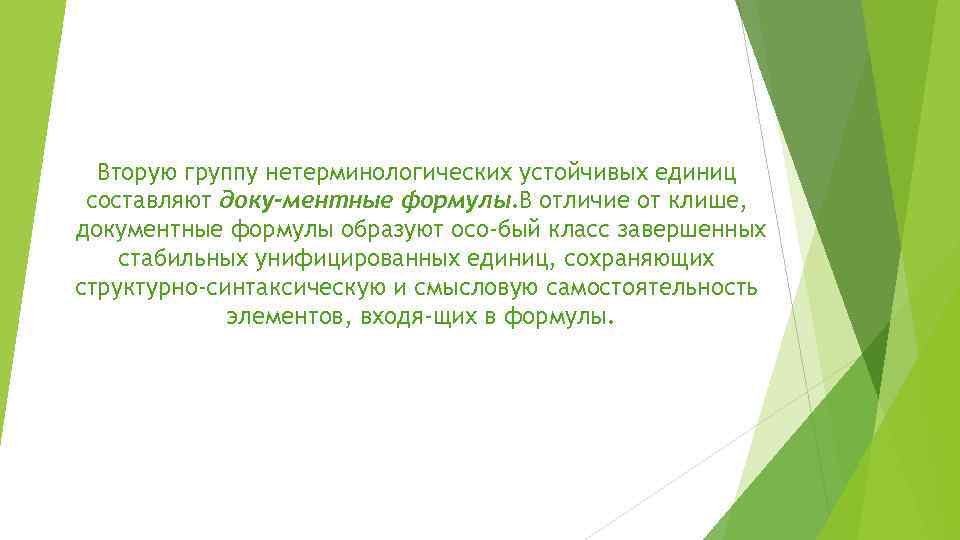 Вторую группу нетерминологических устойчивых единиц составляют доку-ментные формулы.В отличие от клише, документные формулы образуют осо-бый класс завершенных стабильных унифицированных единиц, сохраняющих структурно-синтаксическую и смысловую самостоятельность элементов, входя-щих в формулы.